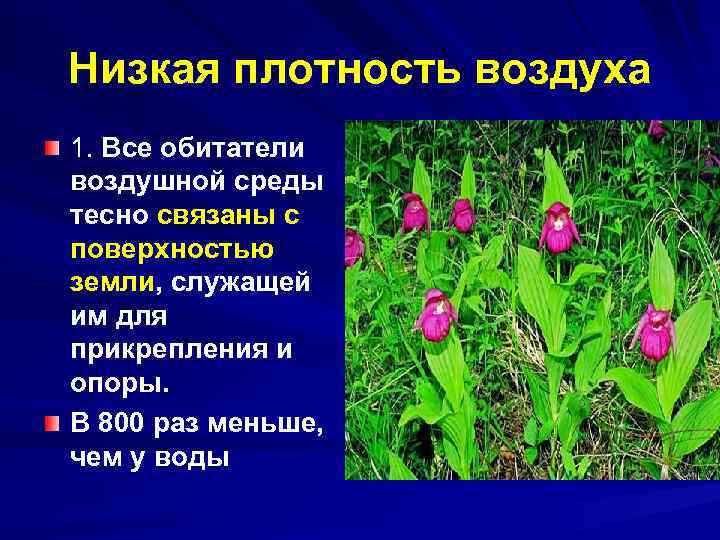 Низкая плотность воздуха

1. Все обитатели воздушной среды тесно связаны с поверхностью земли, служащей им для прикрепления и опоры.

В 800 раз меньше, чем у воды